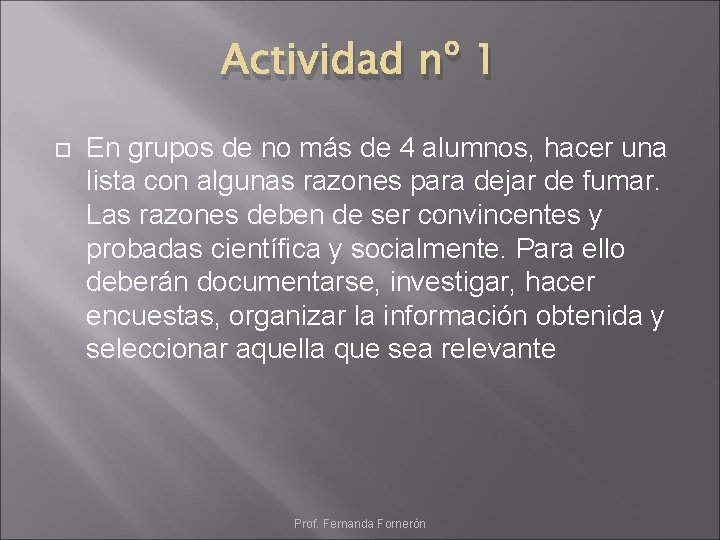 Actividad nº 1

En grupos de no más de 4 alumnos, hacer una lista con algunas razones para dejar de fumar. Las razones deben de ser convincentes y probadas científica y socialmente. Para ello deberán documentarse, investigar, hacer encuestas, organizar la información obtenida y seleccionar aquella que sea relevante

Prof. Fernanda Fornerón